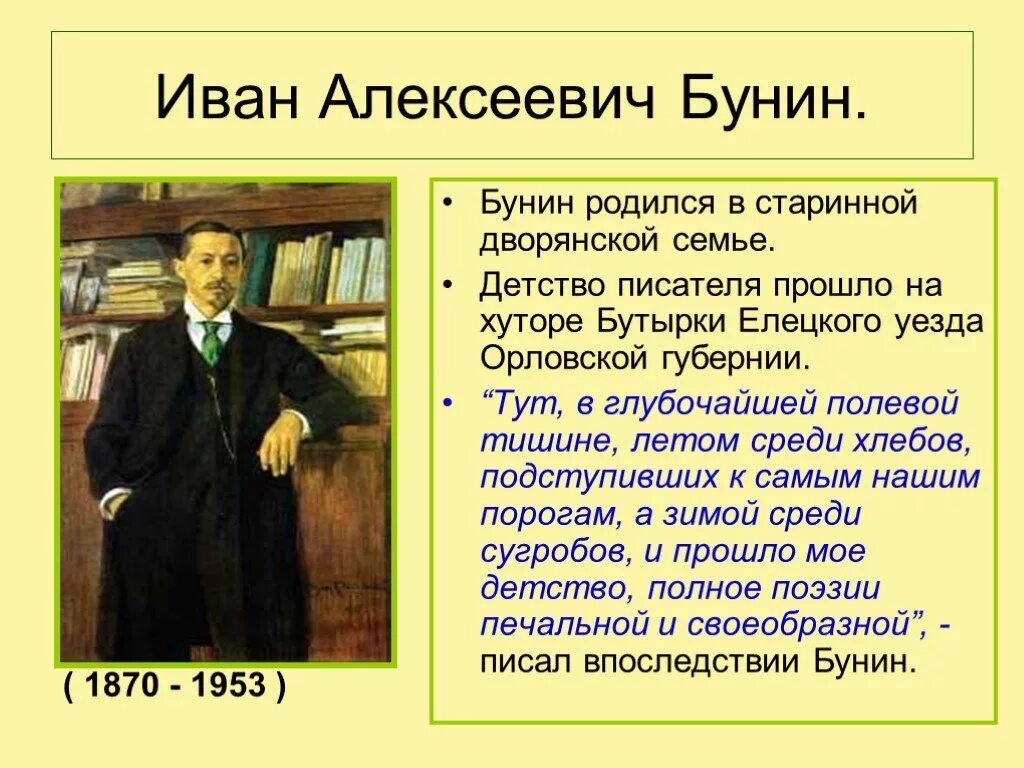 Иван Алексеевич Бунин.

( 1870 - 1953 )

• Бунин родился в старинной дворянской семье.

• Детство писателя прошло на хуторе Бутырки Елецкого уезда Орловской губернии.

• “Тут, в глубочайшей полевой тишине, летом среди хлебов, подступивших к самым нашим порогам, а зимой среди сугробов, и прошло мое детство, полное поэзии печальной и своеобразной”, - писал впоследствии Бунин.